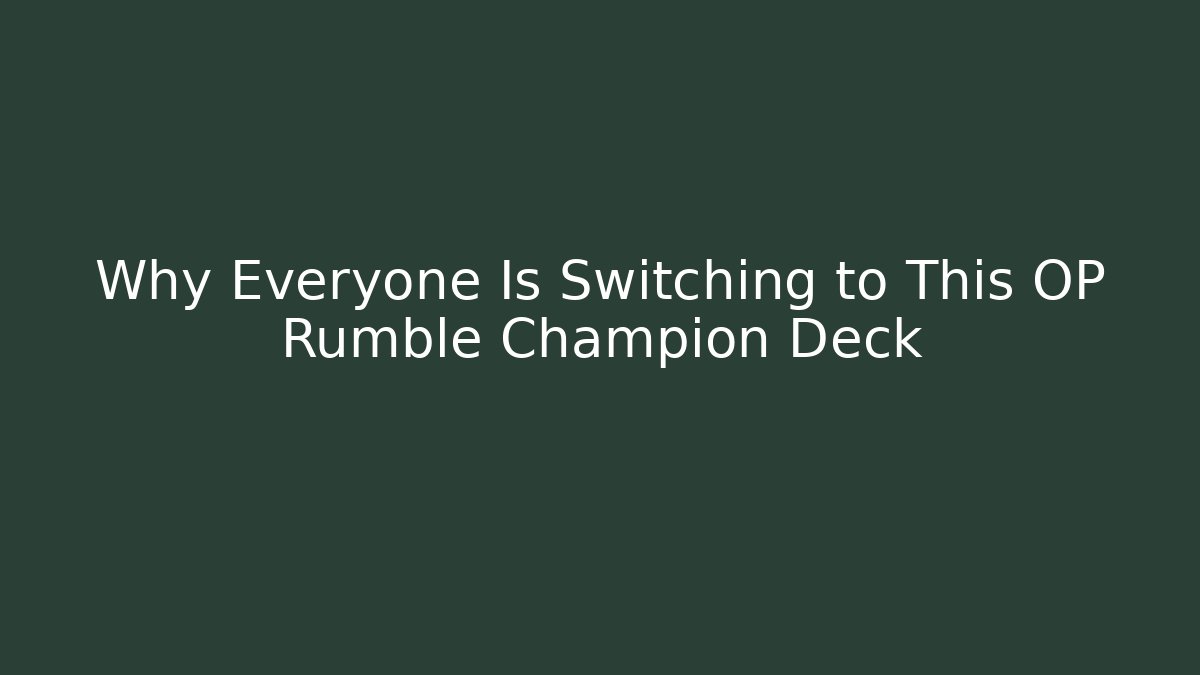 Why Everyone Is Switching to This OP Rumble Champion Deck